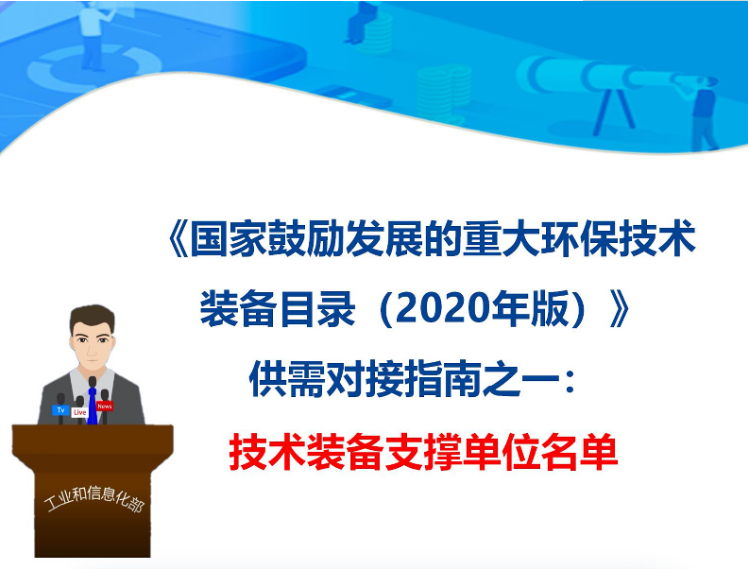 《国家鼓励发展的重大环保技术装备目录（2020年版）》

供需对接指南之一：

技术装备支撑单位名单

Tv Live News

工业和信息化部